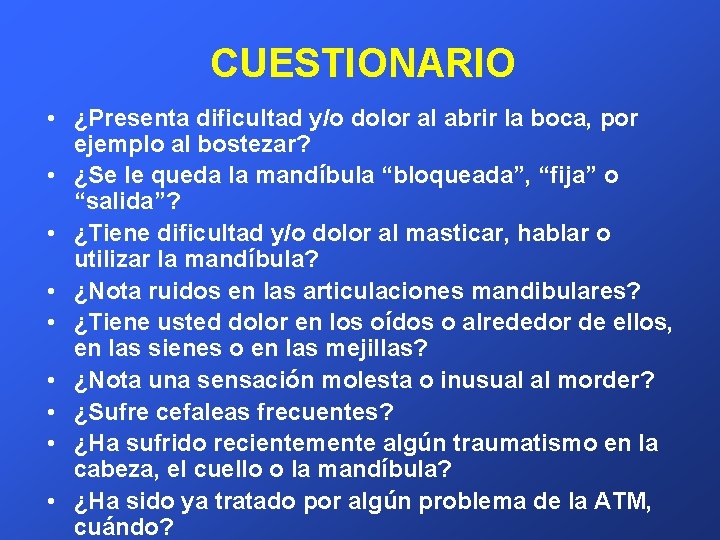 CUESTIONARIO

• ¿Presenta dificultad y/o dolor al abrir la boca, por ejemplo al bostezar?
• ¿Se le queda la mandíbula “bloqueada”, “fija” o “salida”?
• ¿Tiene dificultad y/o dolor al masticar, hablar o utilizar la mandíbula?
• ¿Nota ruidos en las articulaciones mandibulares?
• ¿Tiene usted dolor en los oídos o alrededor de ellos, en las sienes o en las mejillas?
• ¿Nota una sensación molesta o inusual al morder?
• ¿Sufre cefaleas frecuentes?
• ¿Ha sufrido recientemente algún traumatismo en la cabeza, el cuello o la mandíbula?
• ¿Ha sido ya tratado por algún problema de la ATM, cuándo?